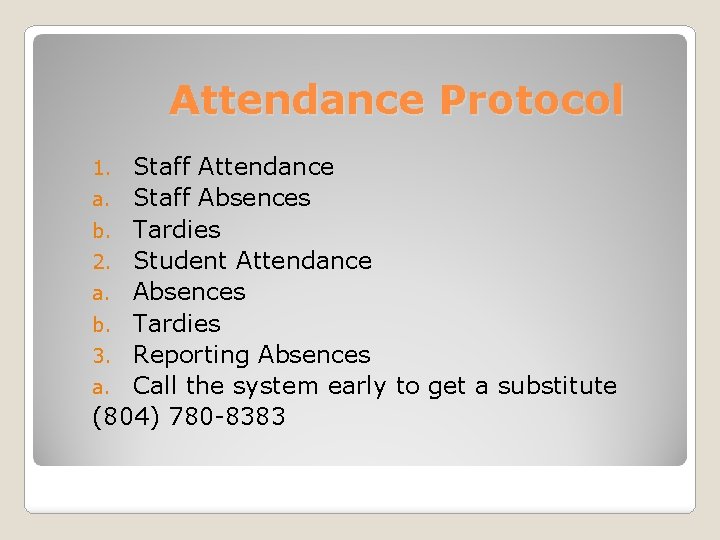 Attendance Protocol

1. Staff Attendance
a. Staff Absences
b. Tardies
2. Student Attendance
a. Absences
b. Tardies
3. Reporting Absences
a. Call the system early to get a substitute (804) 780-8383